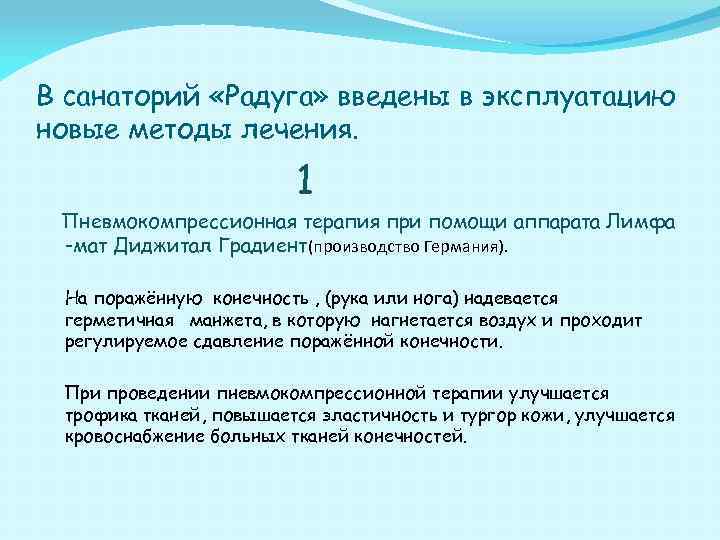 В санаторий «Радуга» введены в эксплуатацию новые методы лечения.

1

Пневмокомпрессионная терапия при помощи аппарата Лимфа -мат Диджитал Градиент(производство Германия).

На поражённую конечность , (рука или нога) надевается герметичная манжета, в которую нагнетается воздух и проходит регулируемое сдавление поражённой конечности.

При проведении пневмокомпрессионной терапии улучшается трофика тканей, повышается эластичность и тургор кожи, улучшается кровоснабжение больных тканей конечностей.